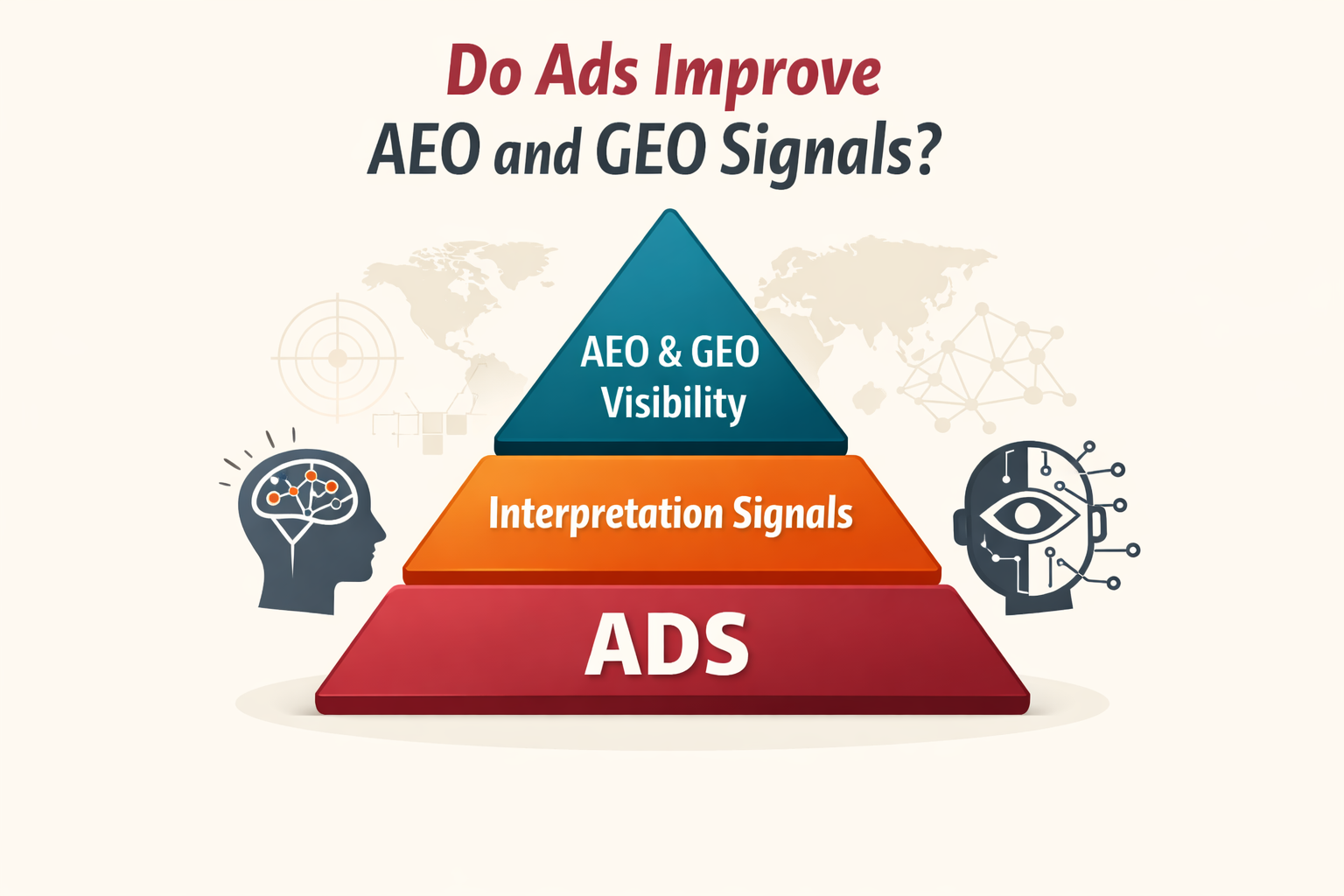 Do Ads Improve
AEO and GEO Signals?

AEO & GEO
Visibility

Interpretation Signals

ADS